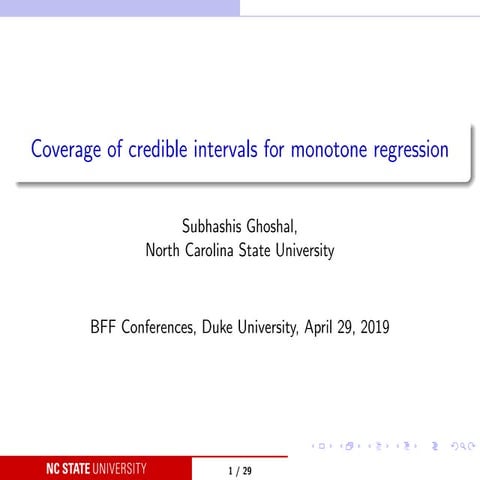 Coverage of credible intervals for monotone regression

Subhashis Ghoshal,
North Carolina State University

BFF Conferences, Duke University, April 29, 2019

NC STATE UNIVERSITY

1 / 29